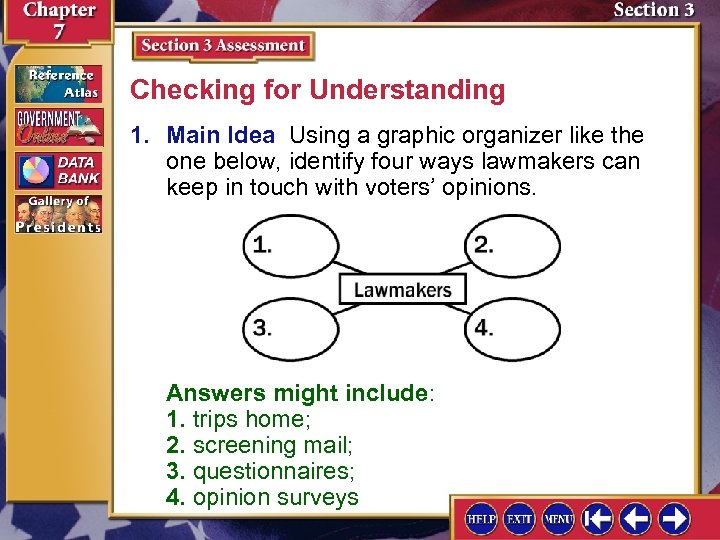 Chapter 7

Section 3

Reference Atlas

GOVERNMENT Online

DATA BANK

Gallery of Presidents

Section 3 Assessment

Checking for Understanding

1. Main Idea Using a graphic organizer like the one below, identify four ways lawmakers can keep in touch with voters' opinions.

1.

2.

Lawmakers

3.

4.

Answers might include:
1. trips home;
2. screening mail;
3. questionnaires;
4. opinion surveys

HELP EXIT MENU